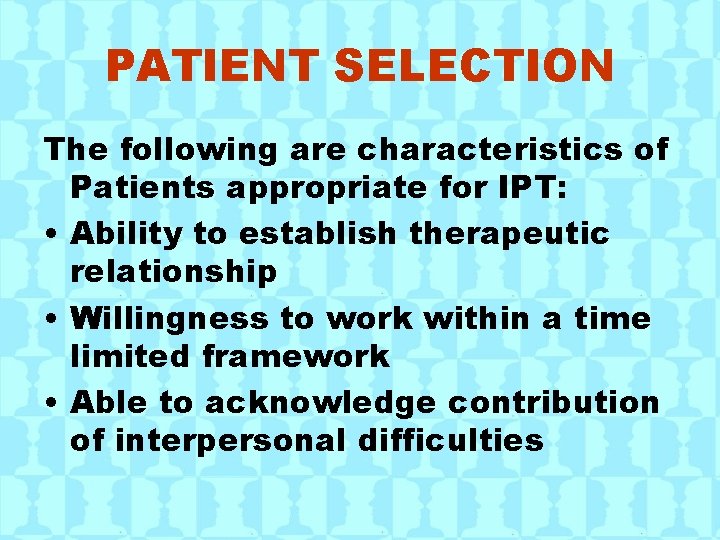 PATIENT SELECTION

The following are characteristics of Patients appropriate for IPT:

• Ability to establish therapeutic relationship
• Willingness to work within a time limited framework
• Able to acknowledge contribution of interpersonal difficulties